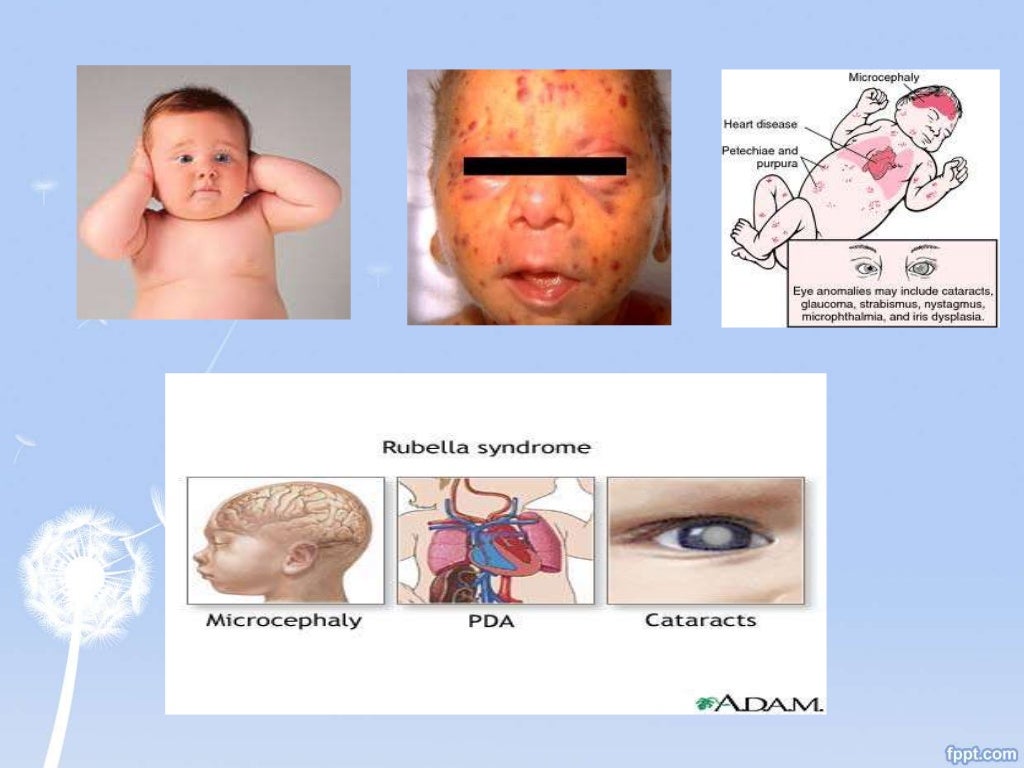 Microcephaly
Heart disease
Petechiae and purpura
Eye anomalies may include cataracts, glaucoma, strabismus, nystagmus, microphthalmia, and iris dysplasia.

Rubella syndrome

Microcephaly

PDA

Cataracts

A.D.A.M.

fppt.com